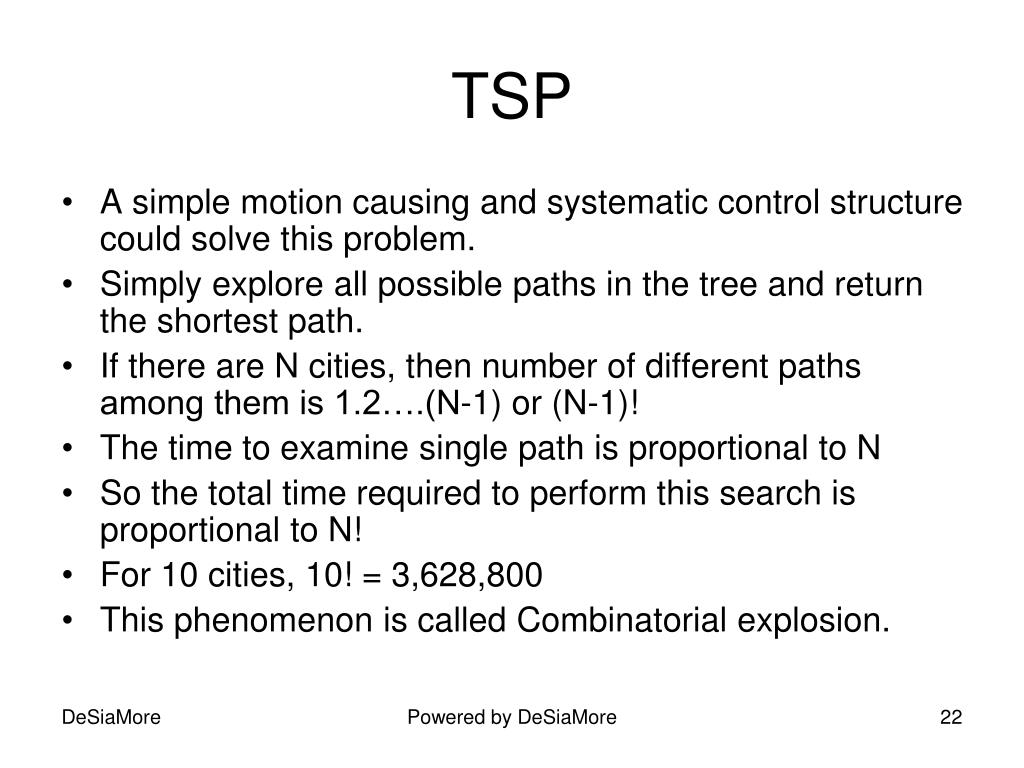 TSP

• A simple motion causing and systematic control structure could solve this problem.
• Simply explore all possible paths in the tree and return the shortest path.
• If there are N cities, then number of different paths among them is 1.2….(N-1) or (N-1)!
• The time to examine single path is proportional to N
• So the total time required to perform this search is proportional to N!
• For 10 cities, 10! = 3,628,800
• This phenomenon is called Combinatorial explosion.

DeSiaMore Powered by DeSiaMore 22